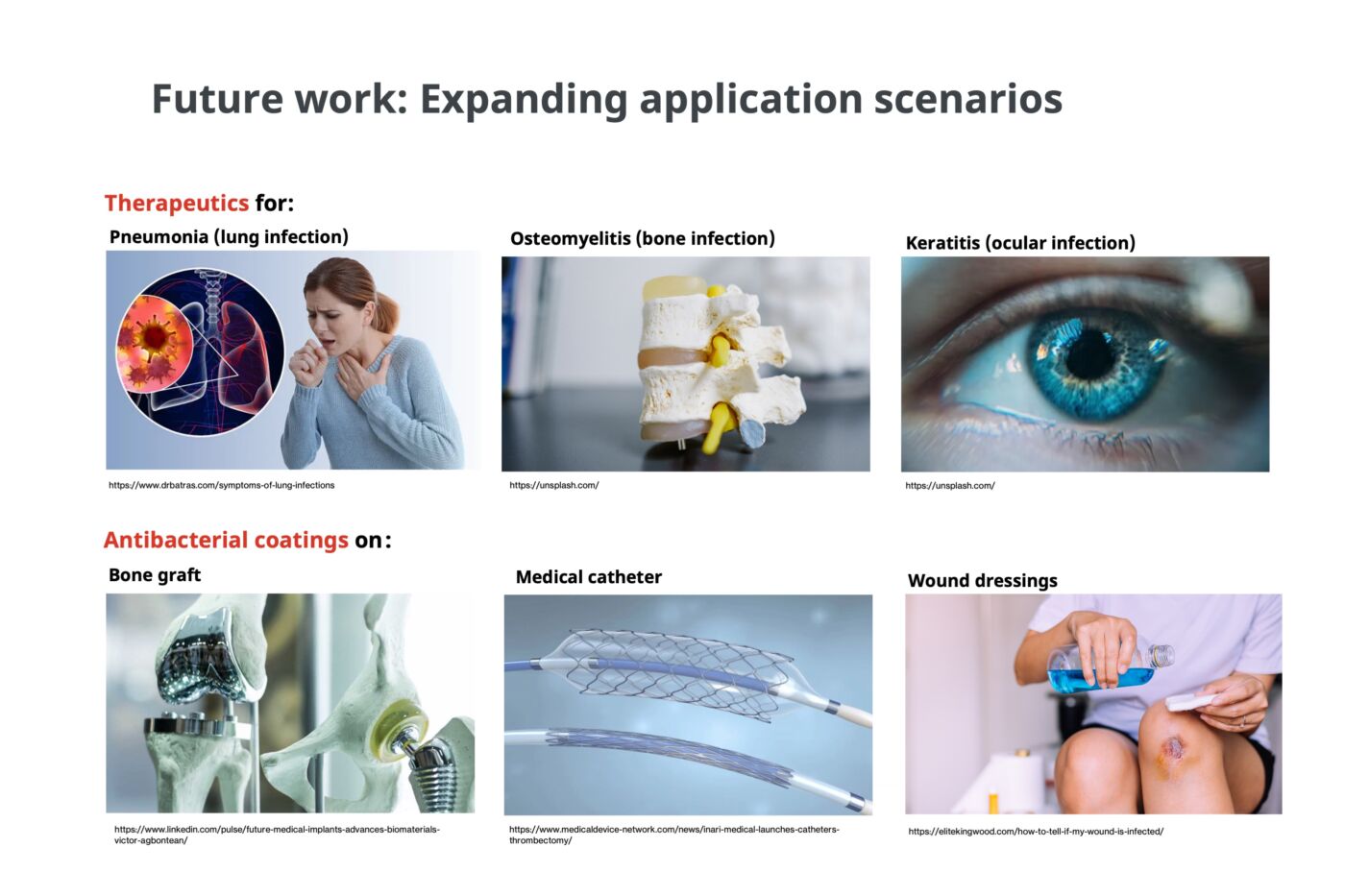 Future work: Expanding application scenarios

Therapeutics for:

Pneumonia (lung infection)

https://www.drbatras.com/symptoms-of-lung-infections

Osteomyelitis (bone infection)

https://unsplash.com/

Keratitis (ocular infection)

https://unsplash.com/

Antibacterial coatings on:

Bone graft

https://www.linkedin.com/pulse/future-medical-implants-advances-biomaterials-victor-agbontean/

Medical catheter

https://www.medicaldevice-network.com/news/inari-medical-launches-catheters-thrombectomy/

Wound dressings

https://elitekingwood.com/how-to-tell-if-my-wound-is-infected/